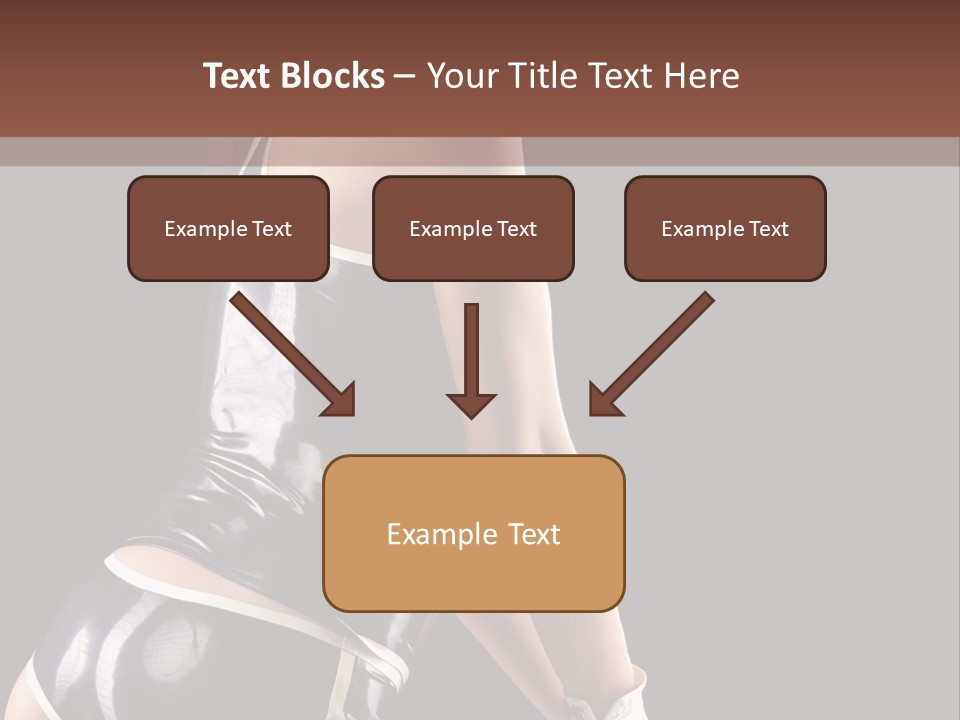 Text Blocks – Your Title Text Here

Example Text

Example Text

Example Text

Example Text